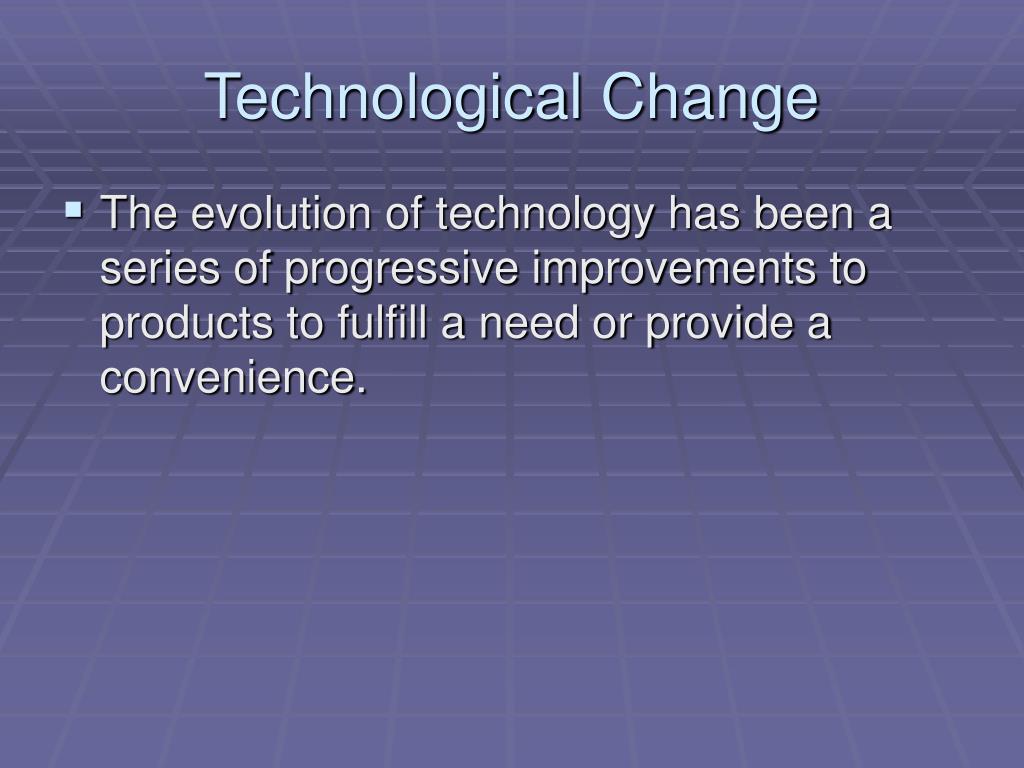 Technological Change

▪ The evolution of technology has been a series of progressive improvements to products to fulfill a need or provide a convenience.